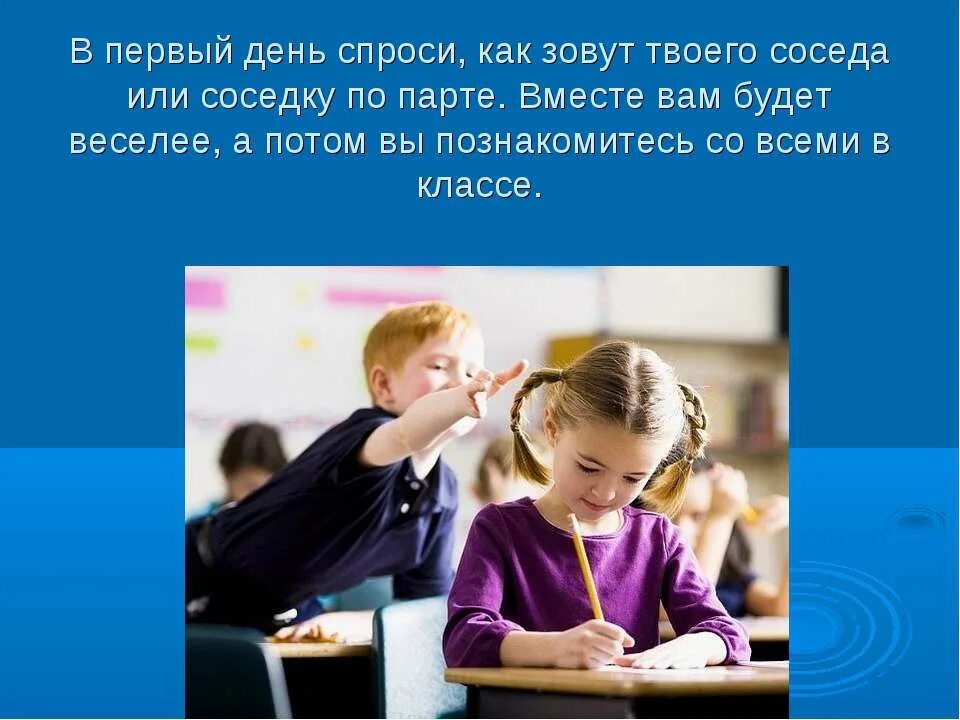 В первый день спроси, как зовут твоего соседа или соседку по парте. Вместе вам будет веселее, а потом вы познакомитесь со всеми в классе.